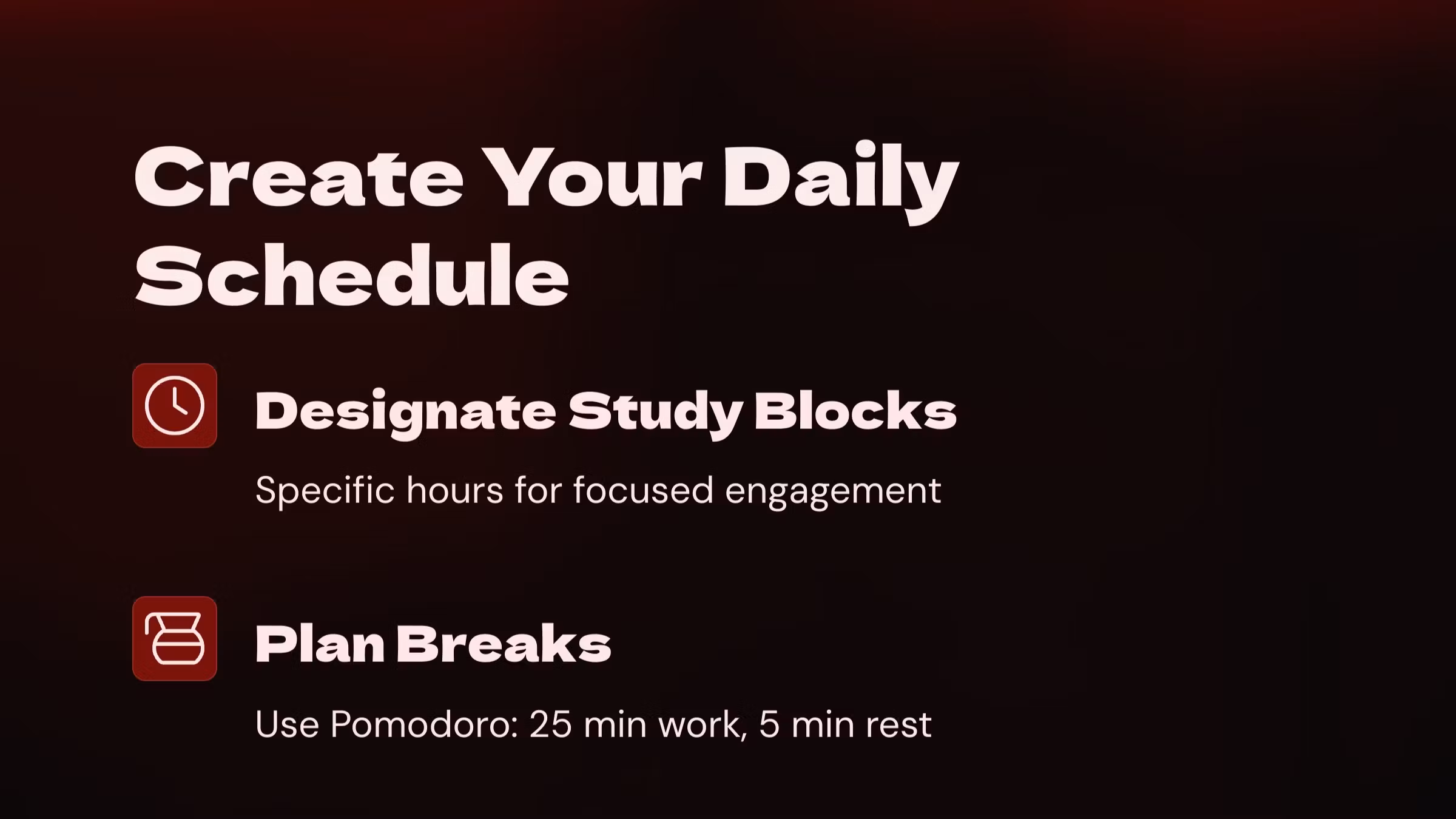 Create Your Daily Schedule

Designate Study Blocks

Specific hours for focused engagement

Plan Breaks

Use Pomodoro: 25 min work, 5 min rest